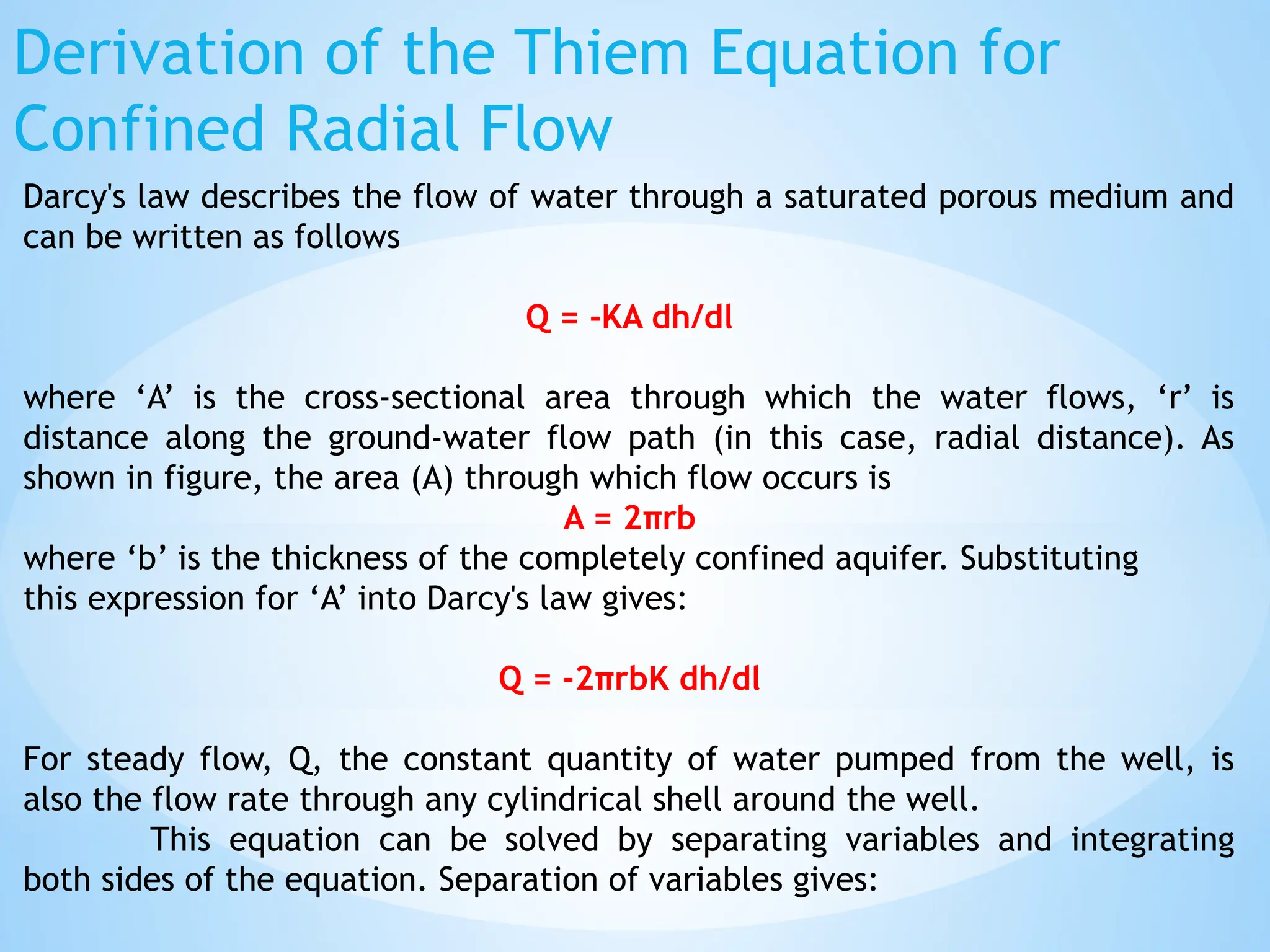 Derivation of the Thiem Equation for Confined Radial Flow

Darcy's law describes the flow of water through a saturated porous medium and can be written as follows

$Q = -KA\ dh/dl$

where ‘A’ is the cross-sectional area through which the water flows, ‘r’ is distance along the ground-water flow path (in this case, radial distance). As shown in figure, the area (A) through which flow occurs is

$A = 2\pi rb$

where ‘b’ is the thickness of the completely confined aquifer. Substituting this expression for ‘A’ into Darcy's law gives:

$Q = -2\pi rbK\ dh/dl$

For steady flow, Q, the constant quantity of water pumped from the well, is also the flow rate through any cylindrical shell around the well.

This equation can be solved by separating variables and integrating both sides of the equation. Separation of variables gives: